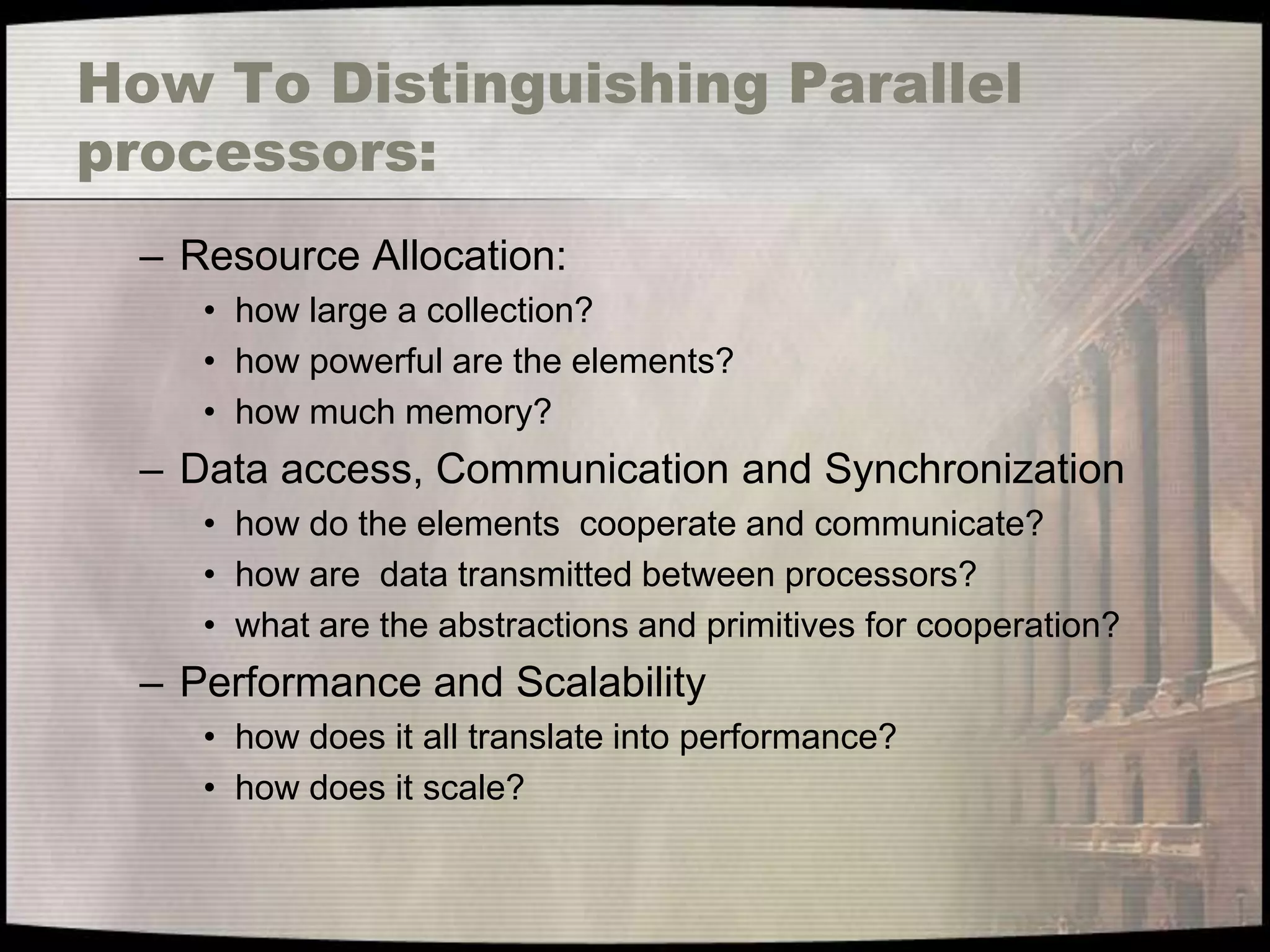 How To Distinguishing Parallel processors:

– Resource Allocation:
• how large a collection?
• how powerful are the elements?
• how much memory?
– Data access, Communication and Synchronization
• how do the elements cooperate and communicate?
• how are data transmitted between processors?
• what are the abstractions and primitives for cooperation?
– Performance and Scalability
• how does it all translate into performance?
• how does it scale?